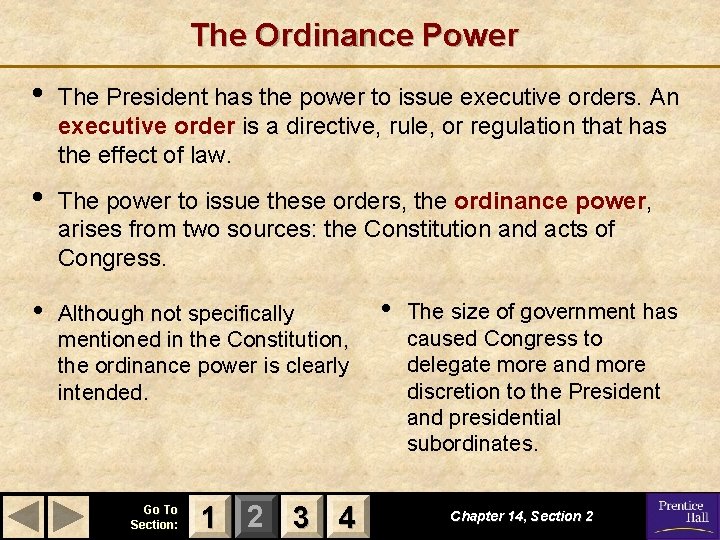 The Ordinance Power

• The President has the power to issue executive orders. An executive order is a directive, rule, or regulation that has the effect of law.

• The power to issue these orders, the ordinance power, arises from two sources: the Constitution and acts of Congress.

• Although not specifically mentioned in the Constitution, the ordinance power is clearly intended.

• The size of government has caused Congress to delegate more and more discretion to the President and presidential subordinates.

Go To Section: 1 2 3 4

Chapter 14, Section 2

Prentice Hall